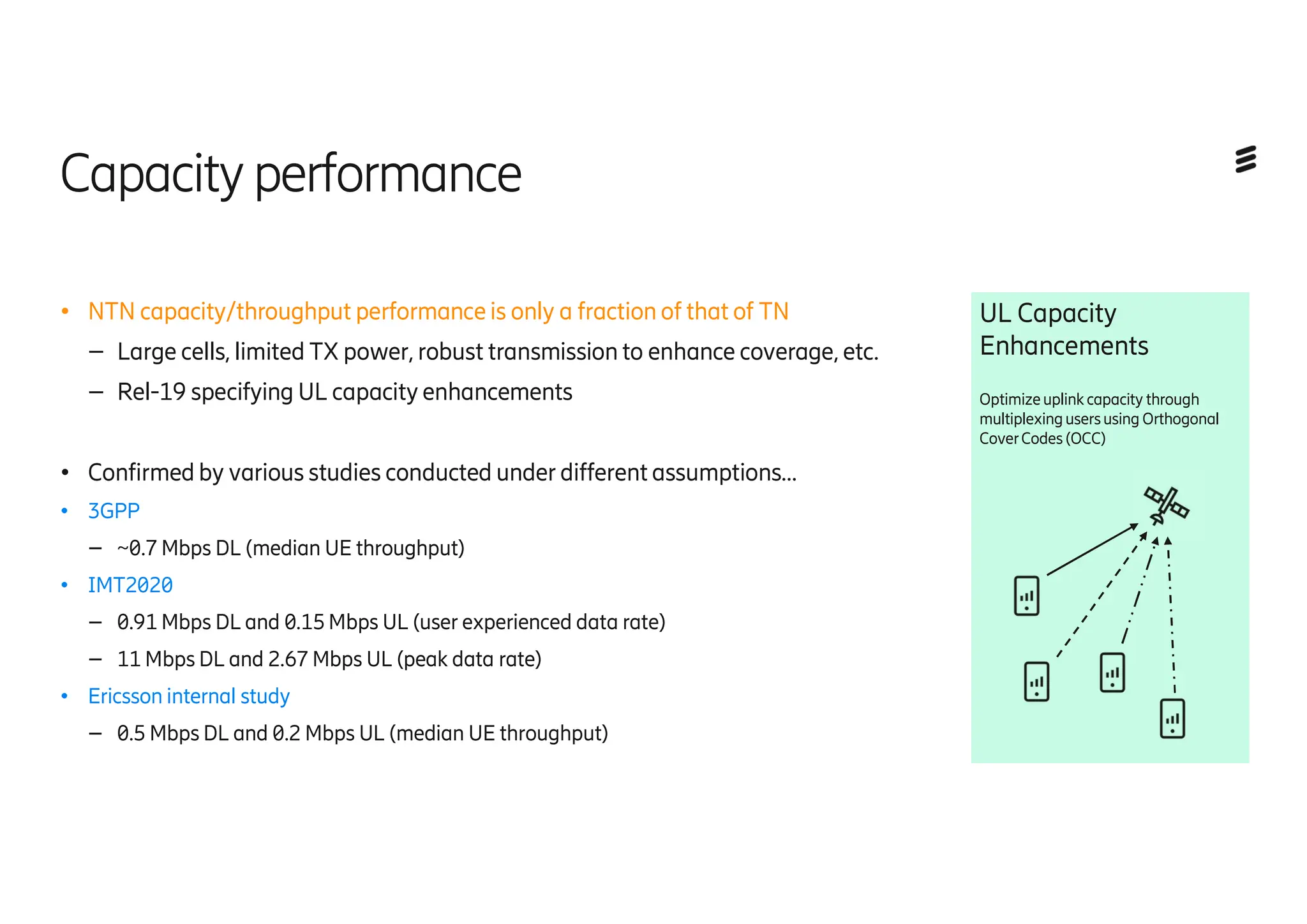 Capacity performance

• NTN capacity/throughput performance is only a fraction of that of TN
– Large cells, limited TX power, robust transmission to enhance coverage, etc.
– Rel-19 specifying UL capacity enhancements

• Confirmed by various studies conducted under different assumptions…
• 3GPP
– ~0.7 Mbps DL (median UE throughput)
• IMT2020
– 0.91 Mbps DL and 0.15 Mbps UL (user experienced data rate)
– 11 Mbps DL and 2.67 Mbps UL (peak data rate)
• Ericsson internal study
– 0.5 Mbps DL and 0.2 Mbps UL (median UE throughput)

UL Capacity Enhancements

Optimize uplink capacity through multiplexing users using Orthogonal Cover Codes (OCC)